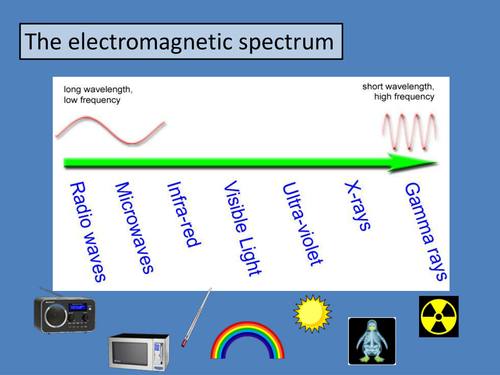 The electromagnetic spectrum

long wavelength, low frequency

short wavelength, high frequency

Radio waves

Microwaves

Infra-red

Visible Light

Ultra-violet

X-rays

Gamma rays